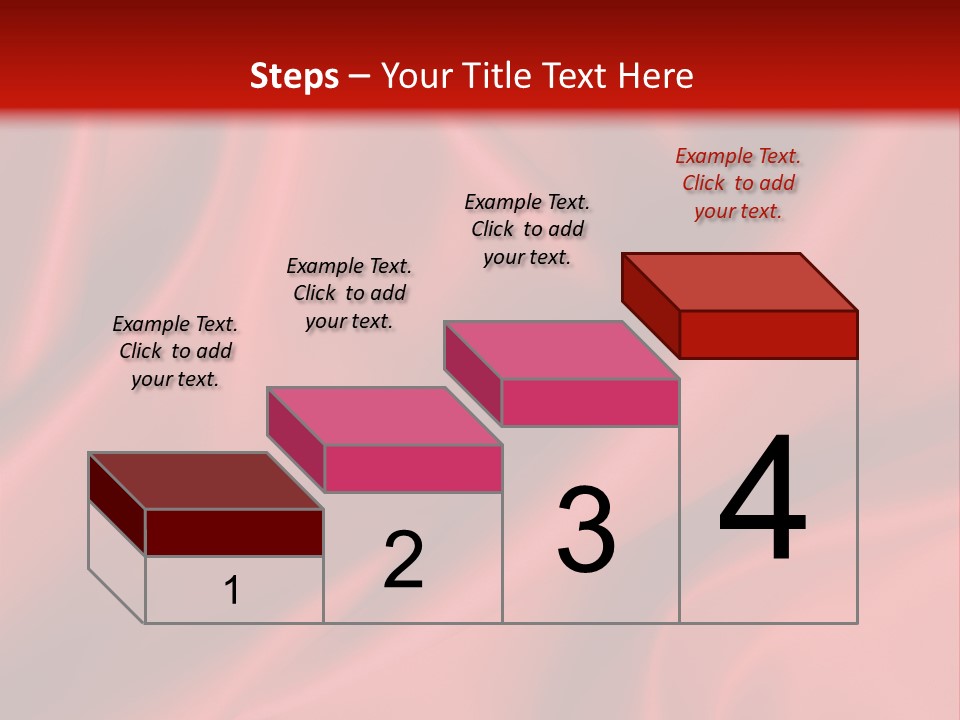 Steps – Your Title Text Here

Example Text. Click to add your text.

Example Text. Click to add your text.

Example Text. Click to add your text.

Example Text. Click to add your text.

1

2

3

4